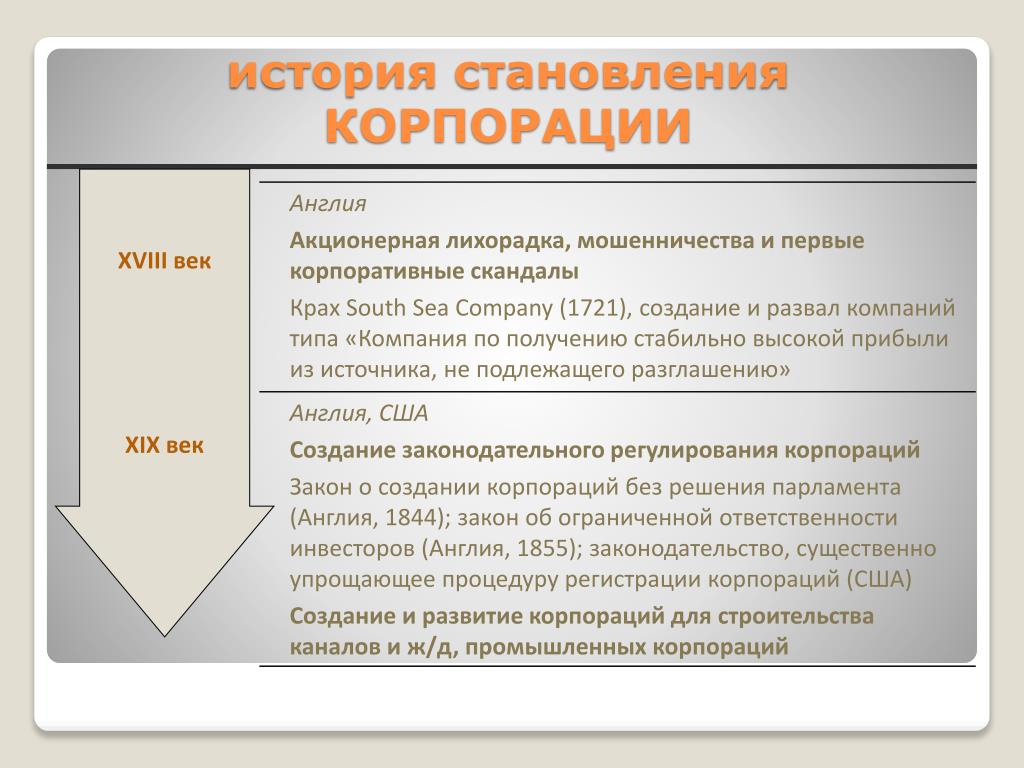 история становления КОРПОРАЦИИ

XVIII век

Англия

Акционерная лихорадка, мошенничества и первые корпоративные скандалы

Крах South Sea Company (1721), создание и развал компаний типа «Компания по получению стабильно высокой прибыли из источника, не подлежащего разглашению»

XIX век

Англия, США

Создание законодательного регулирования корпораций

Закон о создании корпораций без решения парламента (Англия, 1844); закон об ограниченной ответственности инвесторов (Англия, 1855); законодательство, существенно упрощающее процедуру регистрации корпораций (США)

Создание и развитие корпораций для строительства каналов и ж/д, промышленных корпораций